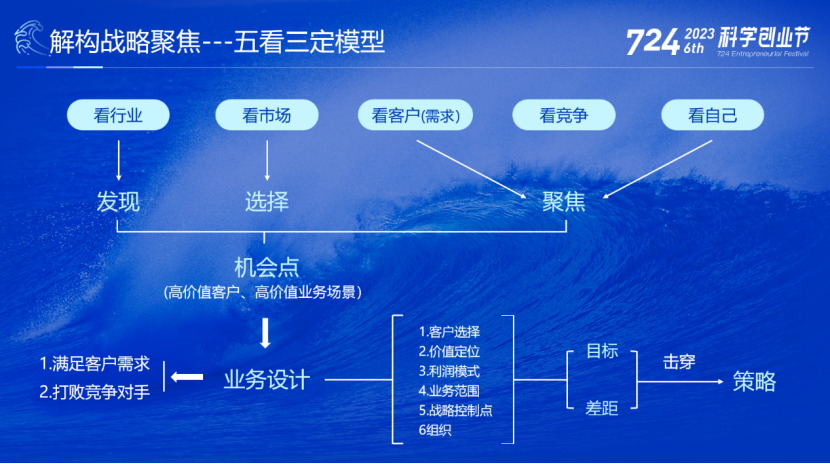 解构战略聚焦---五看三定模型

724 2023 6th 科学创业节
724 Entrepreneurial Festival

看行业
看市场
看客户(需求)
看竞争
看自己

发现
选择
聚焦

机会点
(高价值客户、高价值业务场景)

1.满足客户需求
2.打败竞争对手

业务设计

1.客户选择
2.价值定位
3.利润模式
4.业务范围
5.战略控制点
6组织

目标
差距

击穿

策略